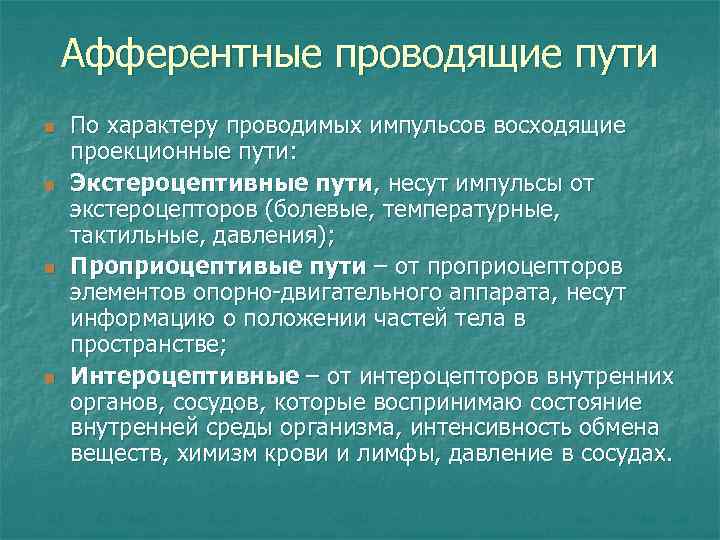 Афферентные проводящие пути

По характеру проводимых импульсов восходящие проекционные пути:

Экстероцептивные пути, несут импульсы от экстероцепторов (болевые, температурные, тактильные, давления);

Проприоцептивые пути – от проприоцепторов элементов опорно-двигательного аппарата, несут информацию о положении частей тела в пространстве;

Интероцептивные – от интероцепторов внутренних органов, сосудов, которые воспринимаю состояние внутренней среды организма, интенсивность обмена веществ, химизм крови и лимфы, давление в сосудах.